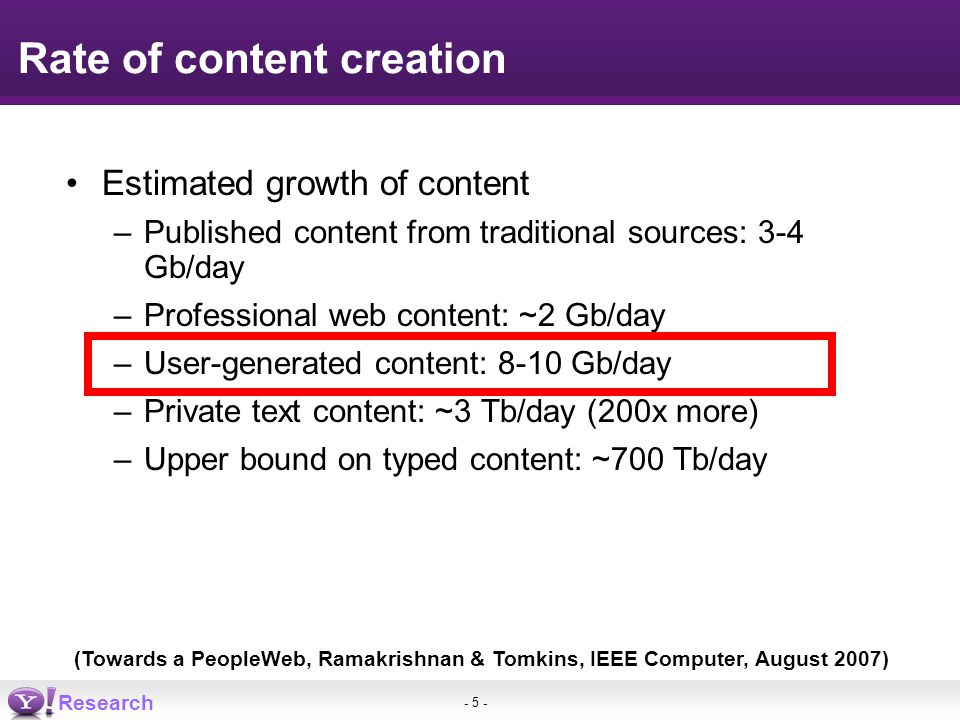 Rate of content creation

• Estimated growth of content
– Published content from traditional sources: 3-4 Gb/day
– Professional web content: ~2 Gb/day
– User-generated content: 8-10 Gb/day
– Private text content: ~3 Tb/day (200x more)
– Upper bound on typed content: ~700 Tb/day

(Towards a PeopleWeb, Ramakrishnan & Tomkins, IEEE Computer, August 2007)

Y! Research

- 5 -